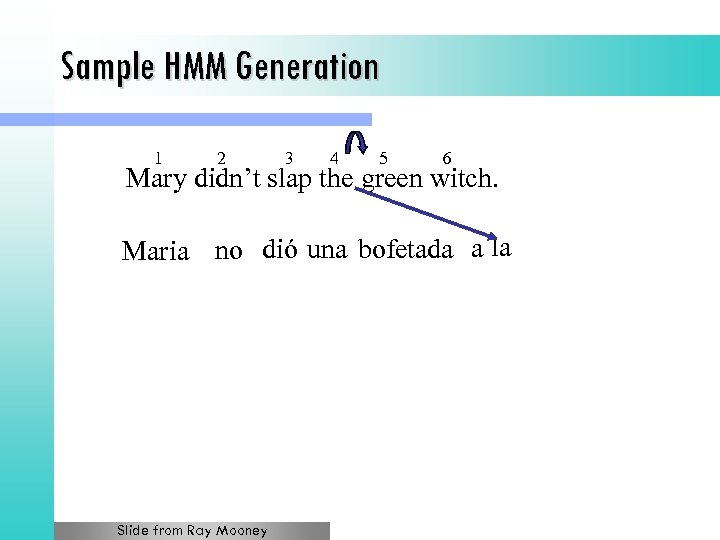 Sample HMM Generation

1 2 3 4 5 6
Mary didn't slap the green witch.

Maria no dió una bofetada a la

Slide from Ray Mooney